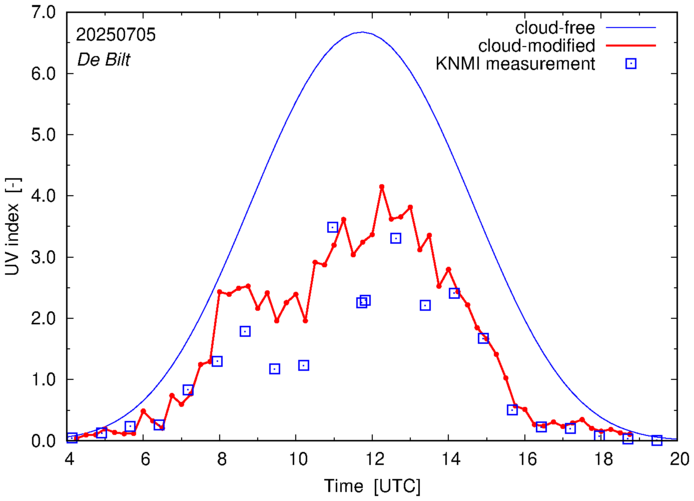 20250705
De Bilt

cloud-free
cloud-modified
KNMI measurement

UV index [-]

7.0
6.0
5.0
4.0
3.0
2.0
1.0
0.0

4
6
8
10
12
14
16
18
20

Time [UTC]